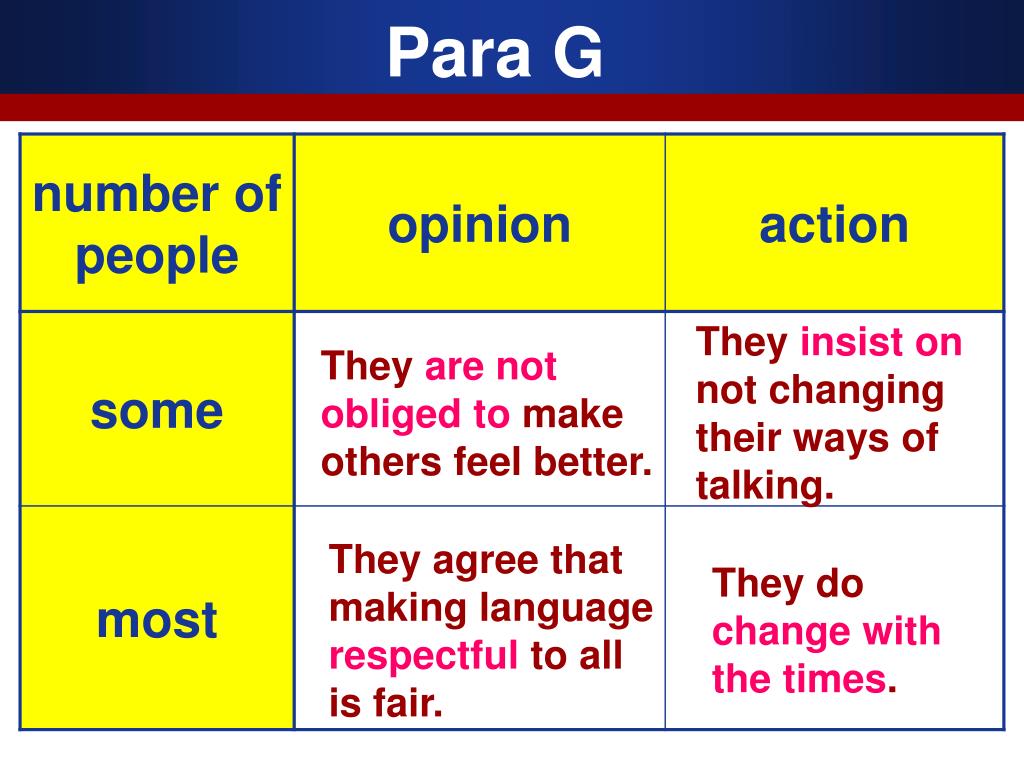 Para G

| number of people | opinion | action |
|---|---|---|
| some | They are not obliged to make others feel better. | They insist on not changing their ways of talking. |
| most | They agree that making language respectful to all is fair. | They do change with the times. |